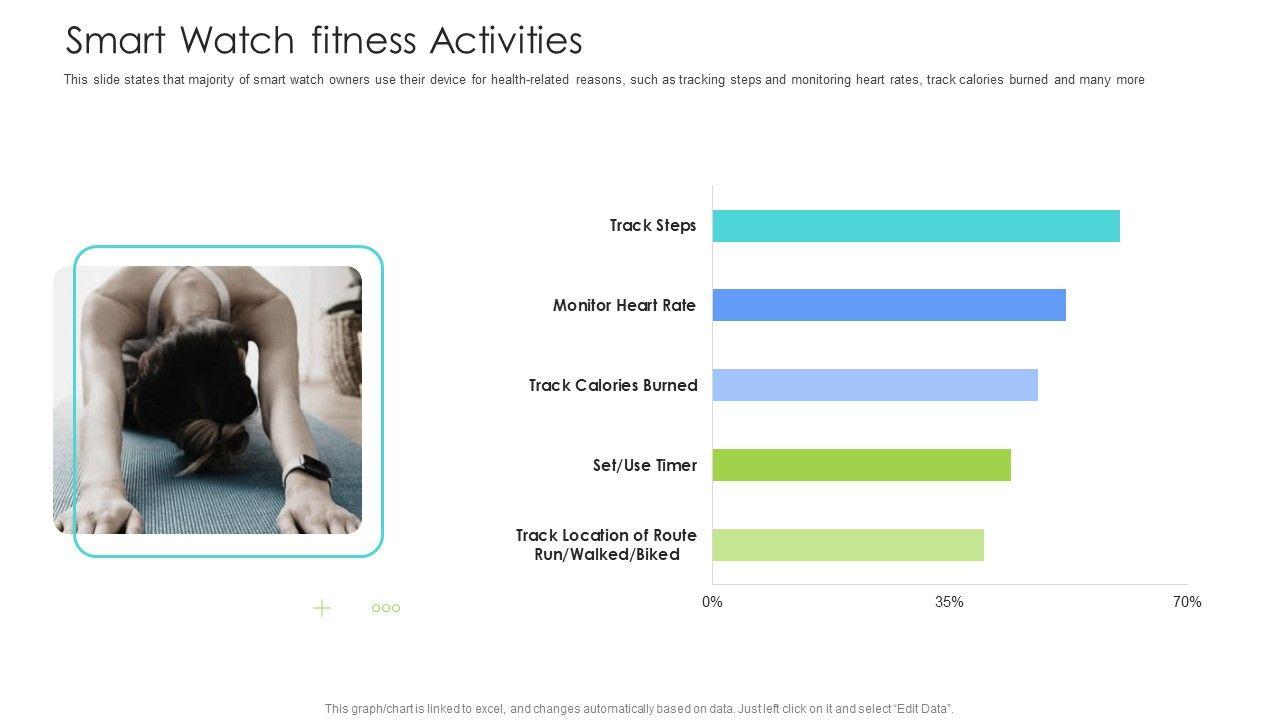 Smart Watch fitness Activities

This slide states that majority of smart watch owners use their device for health-related reasons, such as tracking steps and monitoring heart rates, track calories burned and many more

Track Steps

Monitor Heart Rate

Track Calories Burned

Set/Use Timer

Track Location of Route Run/Walked/Biked

0%

35%

70%

This graph/chart is linked to excel, and changes automatically based on data. Just left click on it and select "Edit Data".